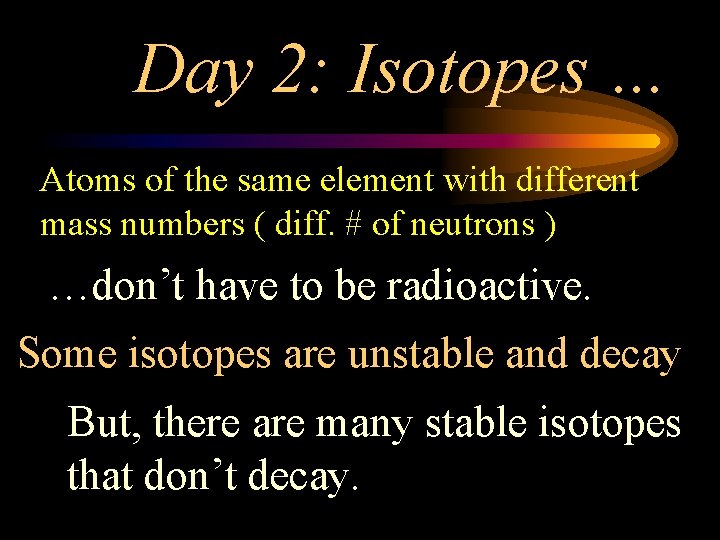 Day 2: Isotopes ...

Atoms of the same element with different mass numbers ( diff. # of neutrons )

…don’t have to be radioactive.

Some isotopes are unstable and decay

But, there are many stable isotopes that don’t decay.